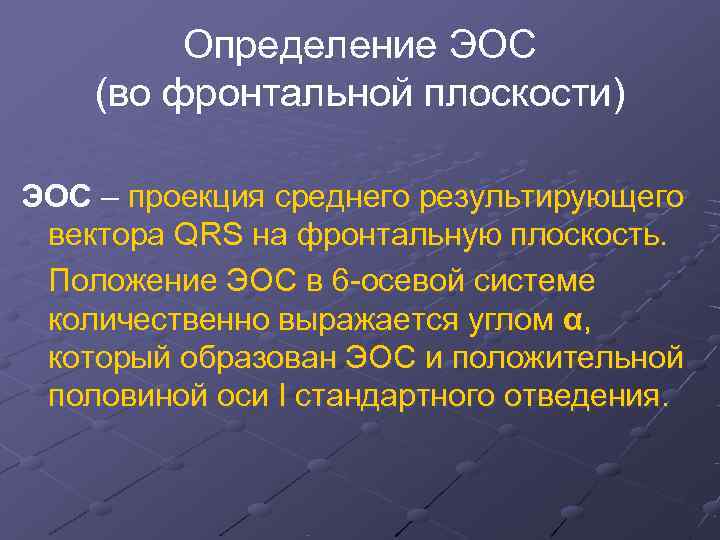 Определение ЭОС
(во фронтальной плоскости)

ЭОС – проекция среднего результирующего вектора QRS на фронтальную плоскость.

Положение ЭОС в 6-осевой системе количественно выражается углом α, который образован ЭОС и положительной половиной оси I стандартного отведения.